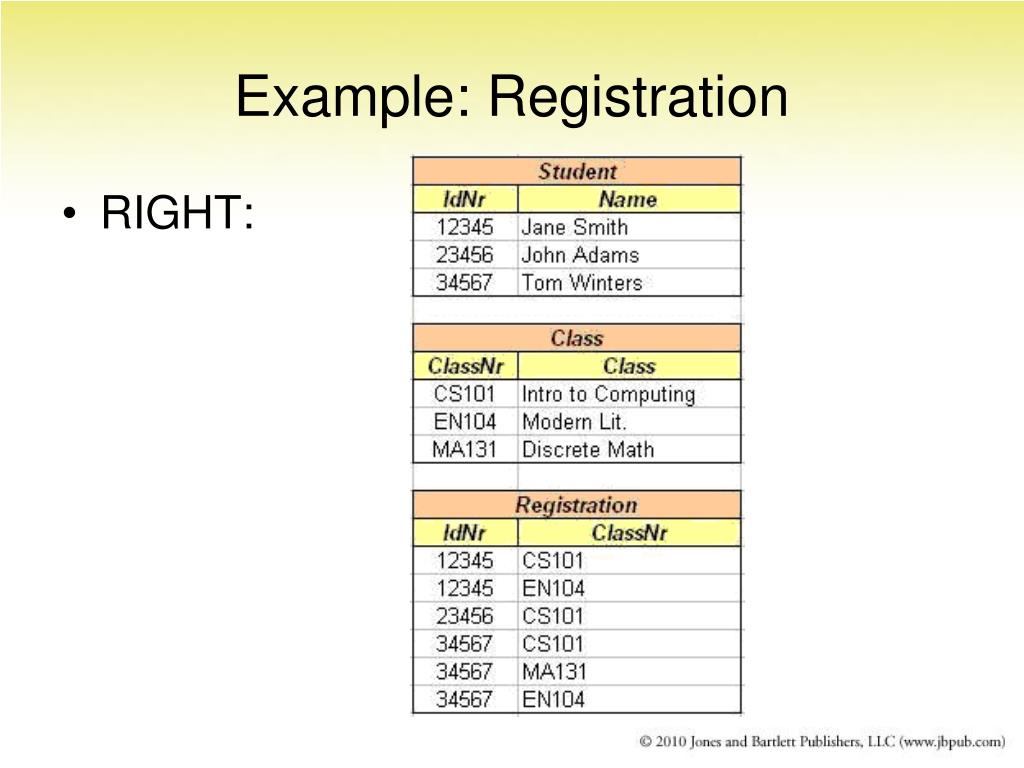 Example: Registration

• RIGHT:

Student

| IdNr | Name |
|---|---|
| 12345 | Jane Smith |
| 23456 | John Adams |
| 34567 | Tom Winters |

Class

| ClassNr | Class |
|---|---|
| CS101 | Intro to Computing |
| EN104 | Modern Lit. |
| MA131 | Discrete Math |

Registration

| IdNr | ClassNr |
|---|---|
| 12345 | CS101 |
| 12345 | EN104 |
| 23456 | CS101 |
| 34567 | CS101 |
| 34567 | MA131 |
| 34567 | EN104 |

© 2010 Jones and Bartlett Publishers, LLC (www.jbpub.com)